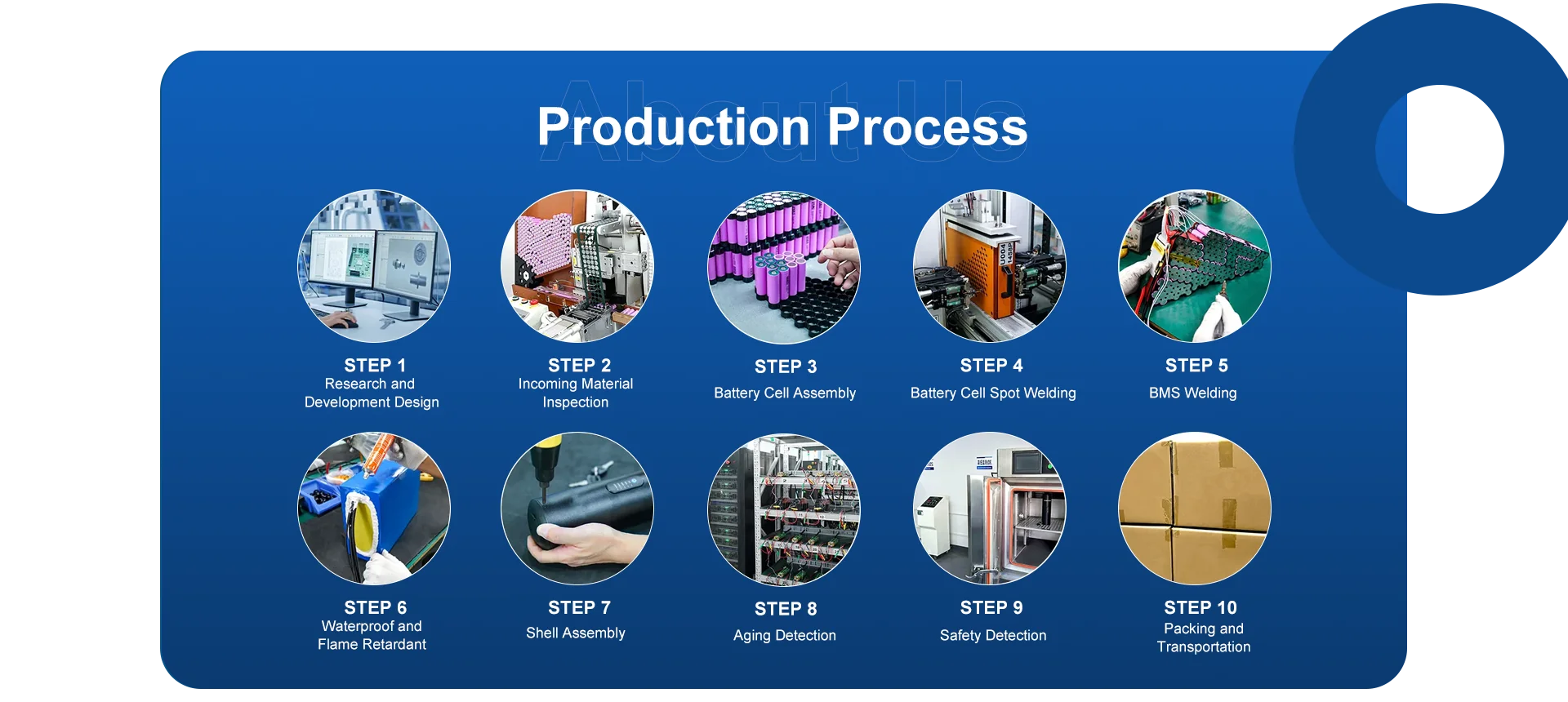 About Us
Production Process

STEP 1
Research and Development Design

STEP 2
Incoming Material Inspection

STEP 3
Battery Cell Assembly

STEP 4
Battery Cell Spot Welding

STEP 5
BMS Welding

STEP 6
Waterproof and Flame Retardant

STEP 7
Shell Assembly

STEP 8
Aging Detection

STEP 9
Safety Detection

STEP 10
Packing and Transportation